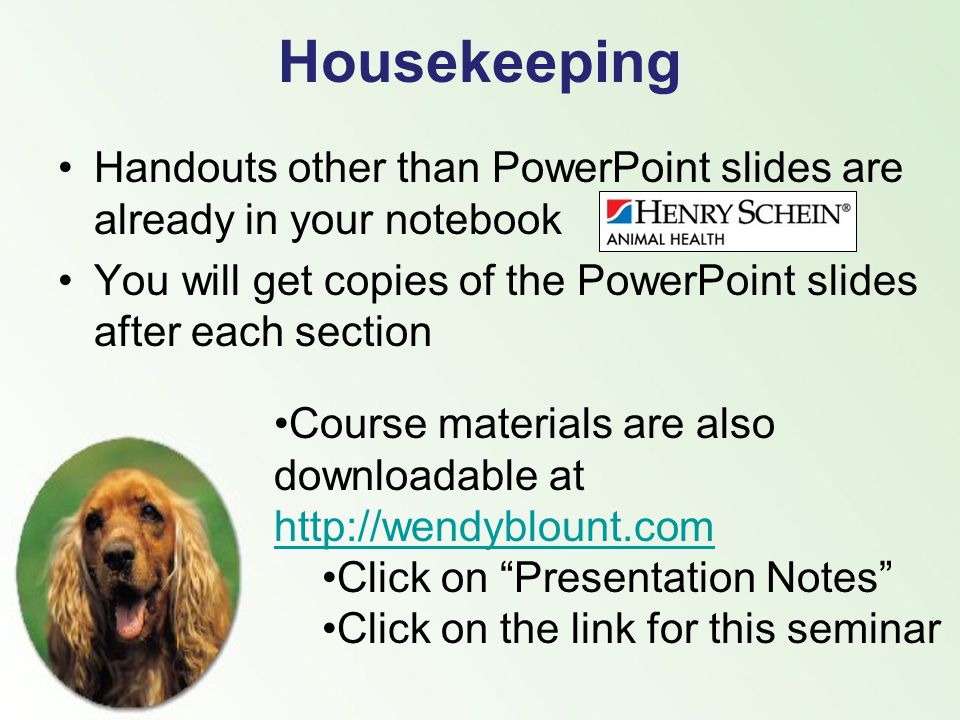 Housekeeping

• Handouts other than PowerPoint slides are already in your notebook

HENRY SCHEIN®
ANIMAL HEALTH

• You will get copies of the PowerPoint slides after each section

•Course materials are also downloadable at http://wendyblount.com

•Click on “Presentation Notes”

•Click on the link for this seminar